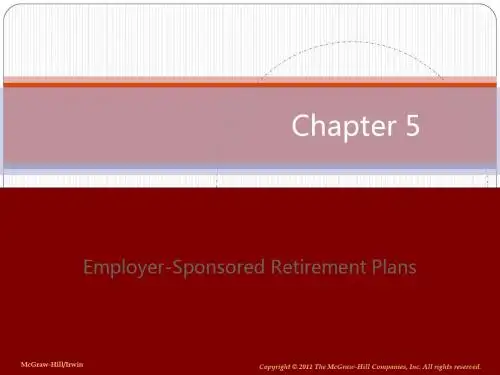 Chapter 5

Employer-Sponsored Retirement Plans

McGraw-Hill/Irwin

Copyright © 2011 The McGraw-Hill Companies, Inc. All rights reserved.